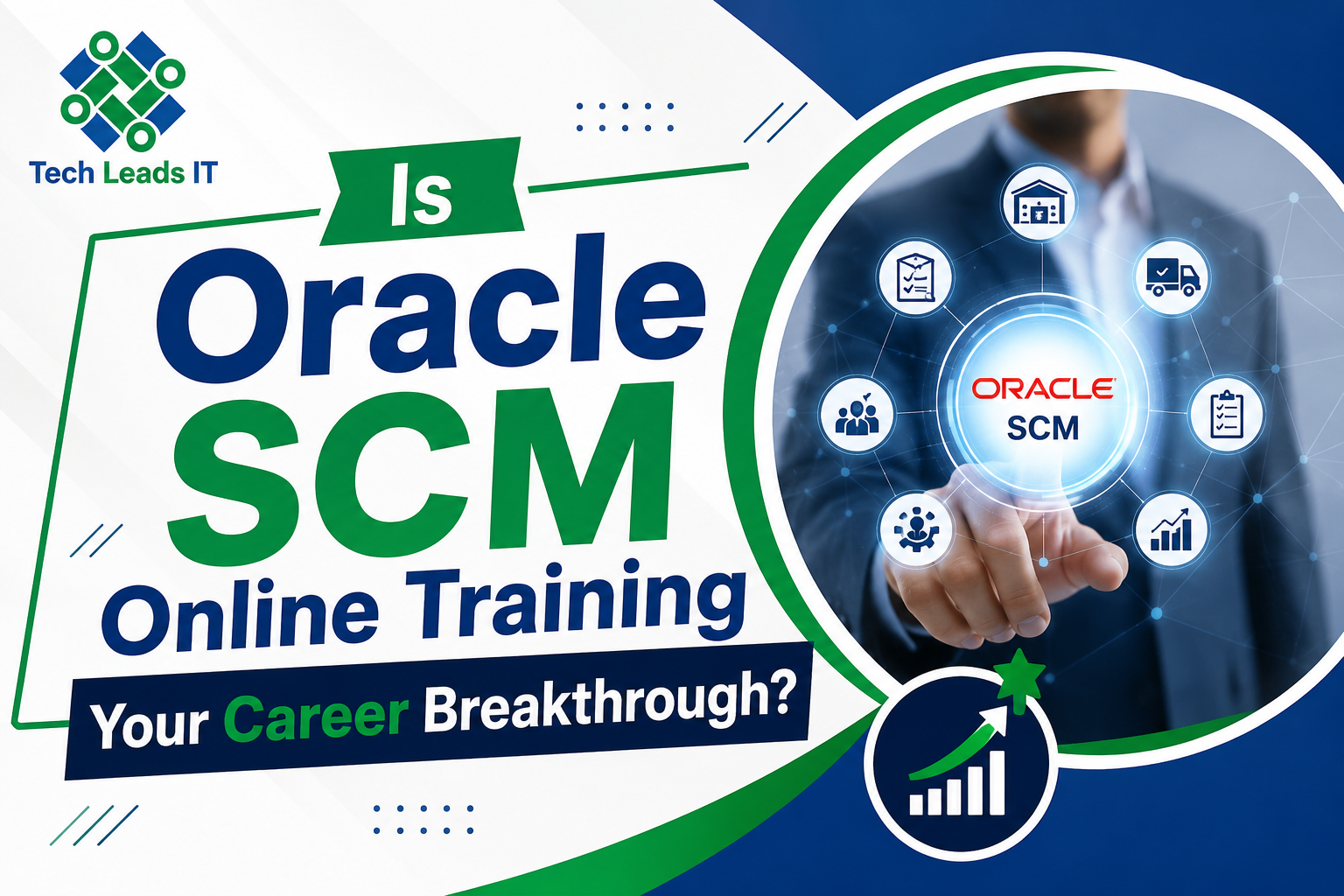 Tech Leads IT

Is
Oracle
SCM
Online Training
Your Career Breakthrough?

ORACLE
SCM